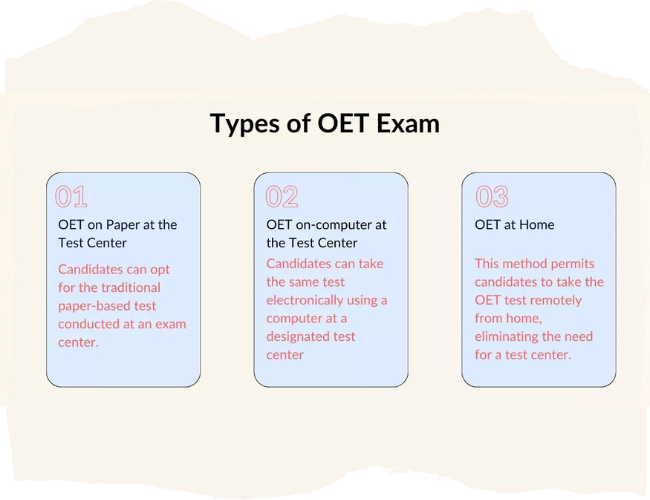 Types of OET Exam

01
OET on Paper at the Test Center
Candidates can opt for the traditional paper-based test conducted at an exam center.

02
OET on-computer at the Test Center
Candidates can take the same test electronically using a computer at a designated test center

03
OET at Home
This method permits candidates to take the OET test remotely from home, eliminating the need for a test center.